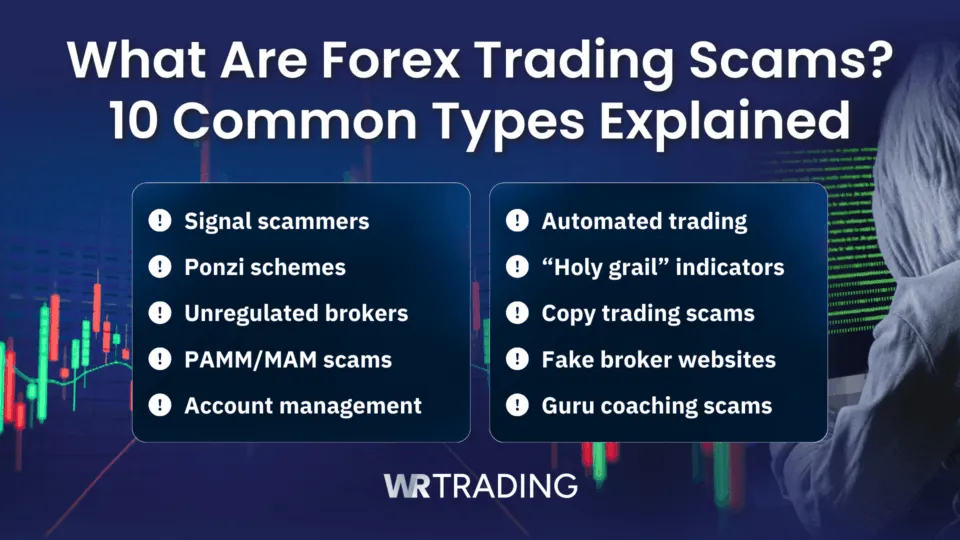 What Are Forex Trading Scams?
10 Common Types Explained

Signal scammers
Ponzi schemes
Unregulated brokers
PAMM/MAM scams
Account management

Automated trading
“Holy grail” indicators
Copy trading scams
Fake broker websites
Guru coaching scams

WRTRADING